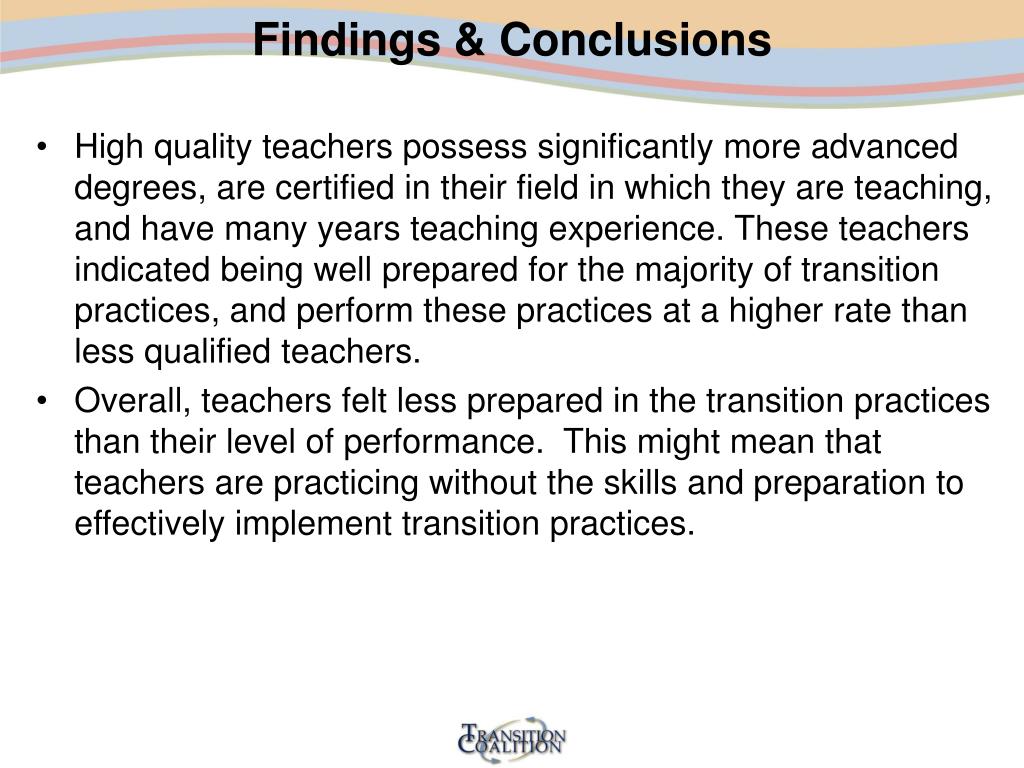 Findings & Conclusions

• High quality teachers possess significantly more advanced degrees, are certified in their field in which they are teaching, and have many years teaching experience. These teachers indicated being well prepared for the majority of transition practices, and perform these practices at a higher rate than less qualified teachers.

• Overall, teachers felt less prepared in the transition practices than their level of performance. This might mean that teachers are practicing without the skills and preparation to effectively implement transition practices.

TRANSITION COALITION